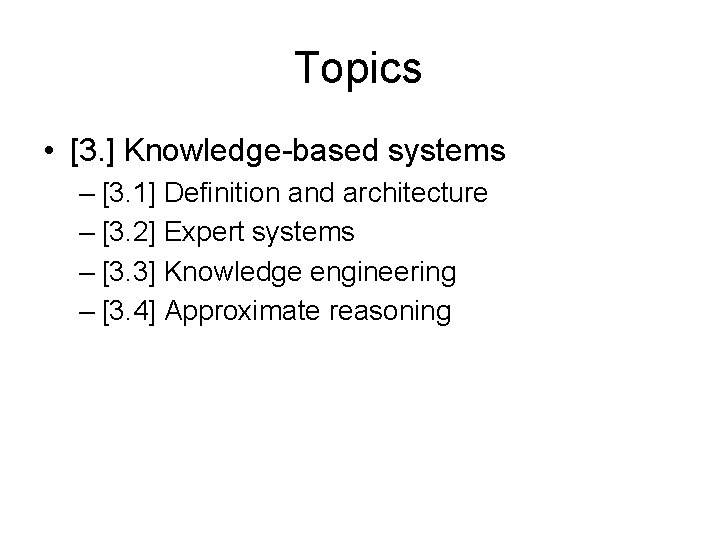 Topics

• [3.] Knowledge-based systems
– [3.1] Definition and architecture
– [3.2] Expert systems
– [3.3] Knowledge engineering
– [3.4] Approximate reasoning